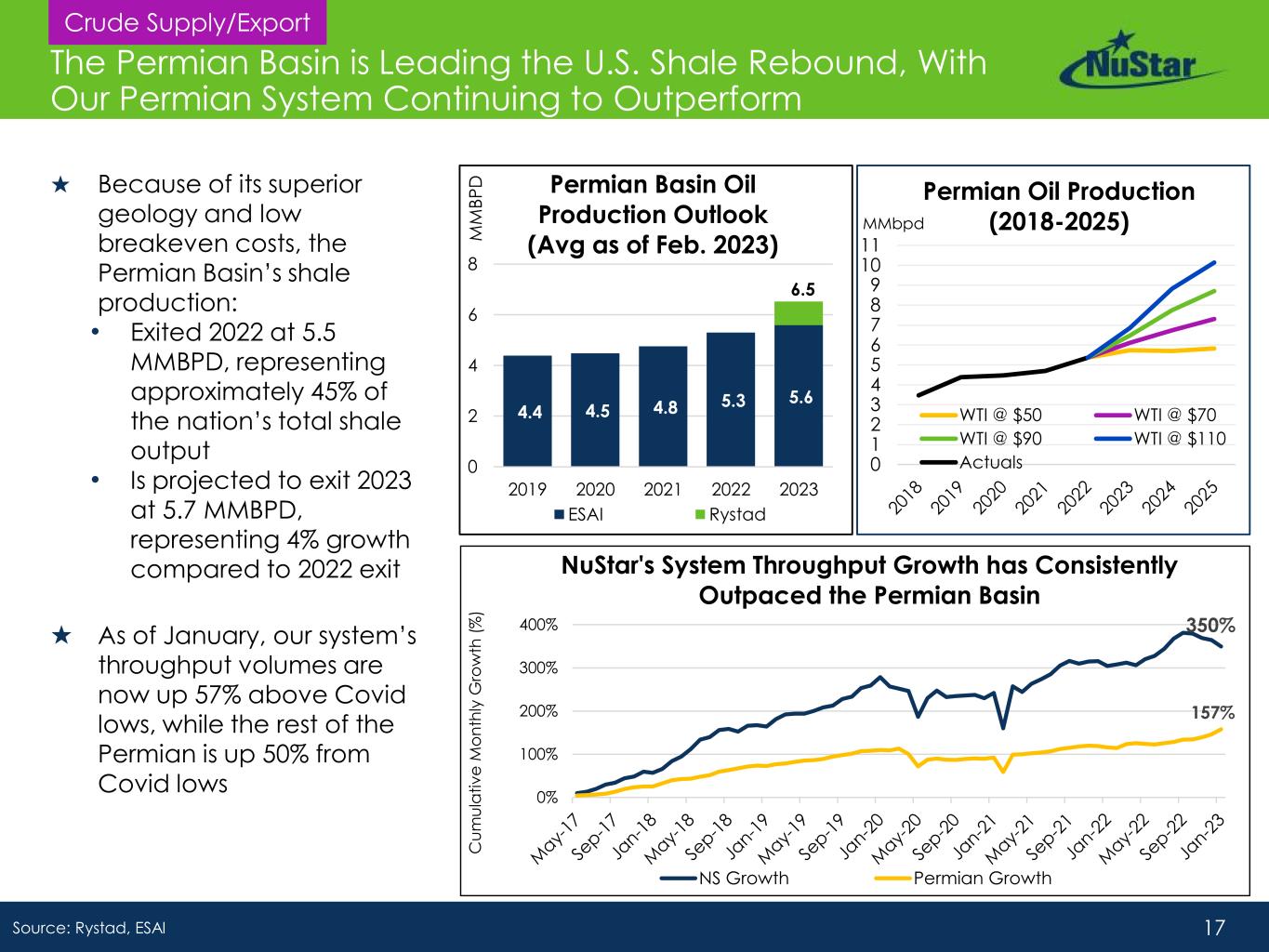 Crude Supply/Export

The Permian Basin is Leading the U.S. Shale Rebound, With Our Permian System Continuing to Outperform

NuStar

★ Because of its superior geology and low breakeven costs, the Permian Basin's shale production:
• Exited 2022 at 5.5 MMBPD, representing approximately 45% of the nation's total shale output
• Is projected to exit 2023 at 5.7 MMBPD, representing 4% growth compared to 2022 exit

★ As of January, our system's throughput volumes are now up 57% above Covid lows, while the rest of the Permian is up 50% from Covid lows

Permian Basin Oil Production Outlook (Avg as of Feb. 2023)

MMBPD

8
6
4
2
0

4.4 4.5 4.8 5.3 5.6 6.5

2019 2020 2021 2022 2023

ESAI Rystad

Permian Oil Production (2018-2025)

MMbpd

11 10 9 8 7 6 5 4 3 2 1 0

WTI @ $50 WTI @ $70 WTI @ $90 WTI @ $110 Actuals

2018 2019 2020 2021 2022 2023 2024 2025

NuStar's System Throughput Growth has Consistently Outpaced the Permian Basin

Cumulative Monthly Growth (%)

400%
300%
200%
100%
0%

350%
157%

May-17 Sep-17 Jan-18 May-18 Sep-18 Jan-19 May-19 Sep-19 Jan-20 May-20 Sep-20 Jan-21 May-21 Sep-21 Jan-22 May-22 Sep-22 Jan-23

NS Growth Permian Growth

Source: Rystad, ESAI

17